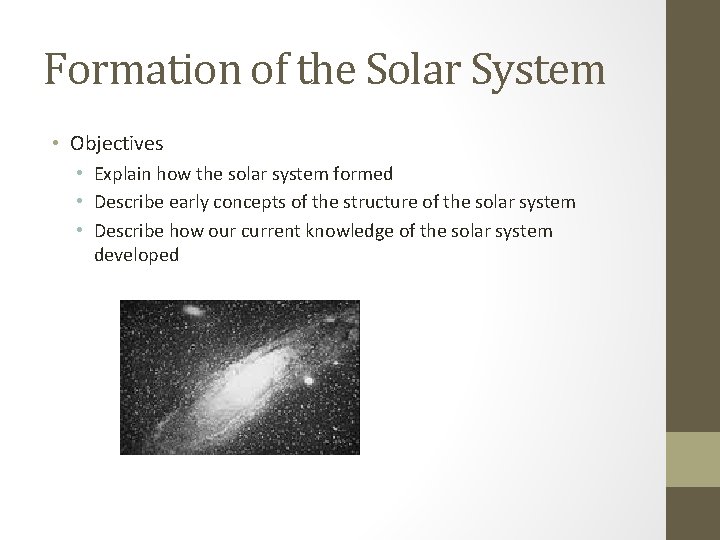 Formation of the Solar System

• Objectives
  • Explain how the solar system formed
  • Describe early concepts of the structure of the solar system
  • Describe how our current knowledge of the solar system developed